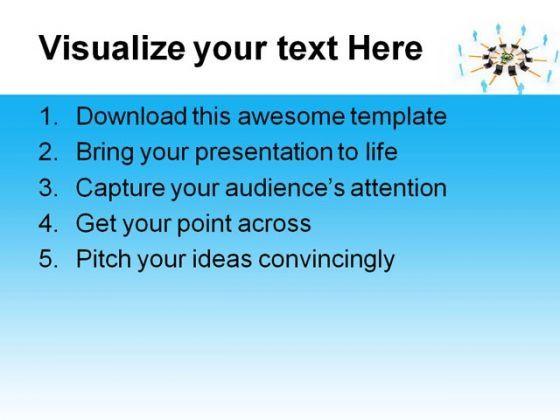 Visualize your text Here

1. Download this awesome template
2. Bring your presentation to life
3. Capture your audience's attention
4. Get your point across
5. Pitch your ideas convincingly